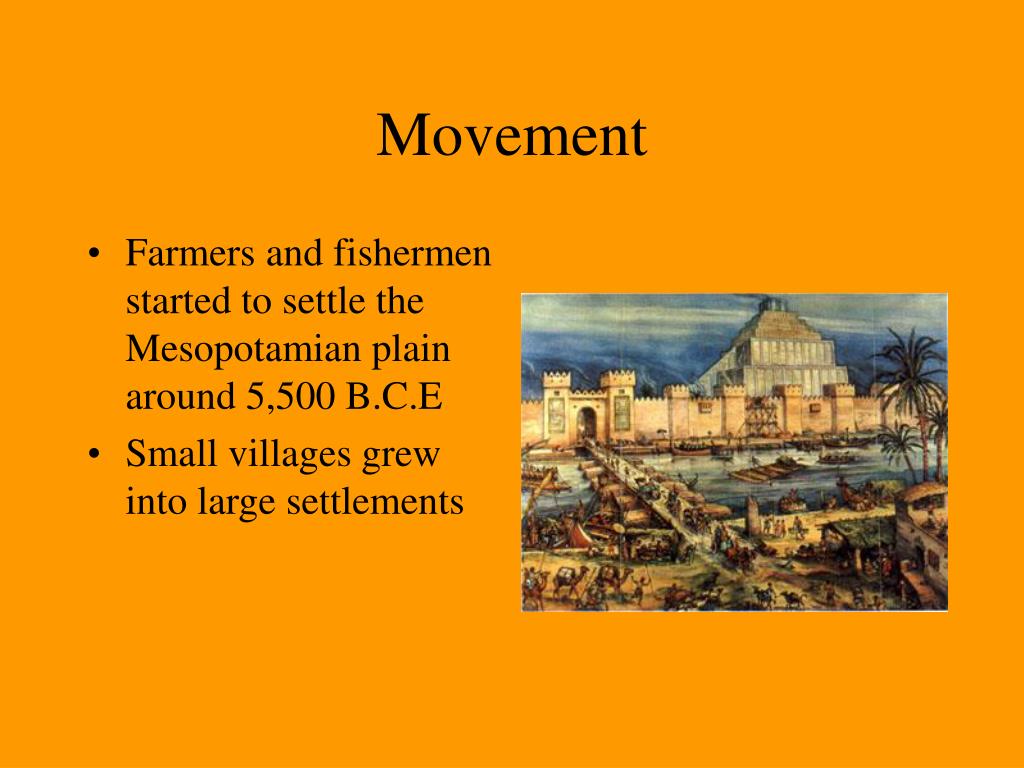 Movement

• Farmers and fishermen started to settle the Mesopotamian plain around 5,500 B.C.E
• Small villages grew into large settlements